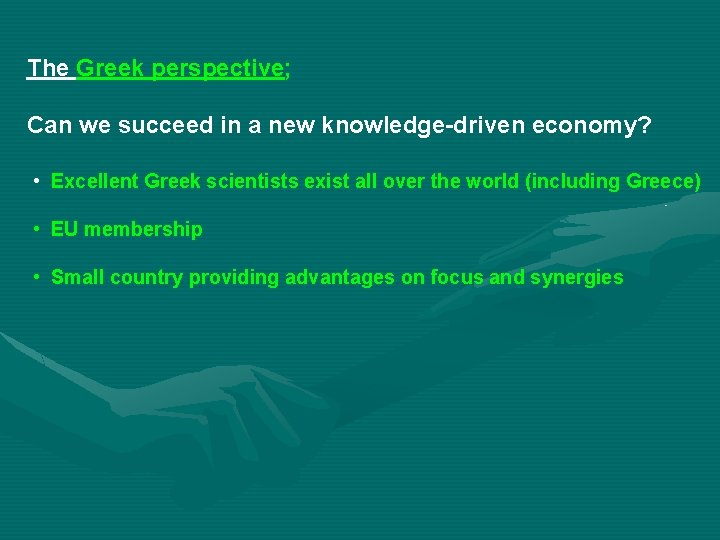 The Greek perspective;

Can we succeed in a new knowledge-driven economy?

• Excellent Greek scientists exist all over the world (including Greece)

• EU membership

• Small country providing advantages on focus and synergies